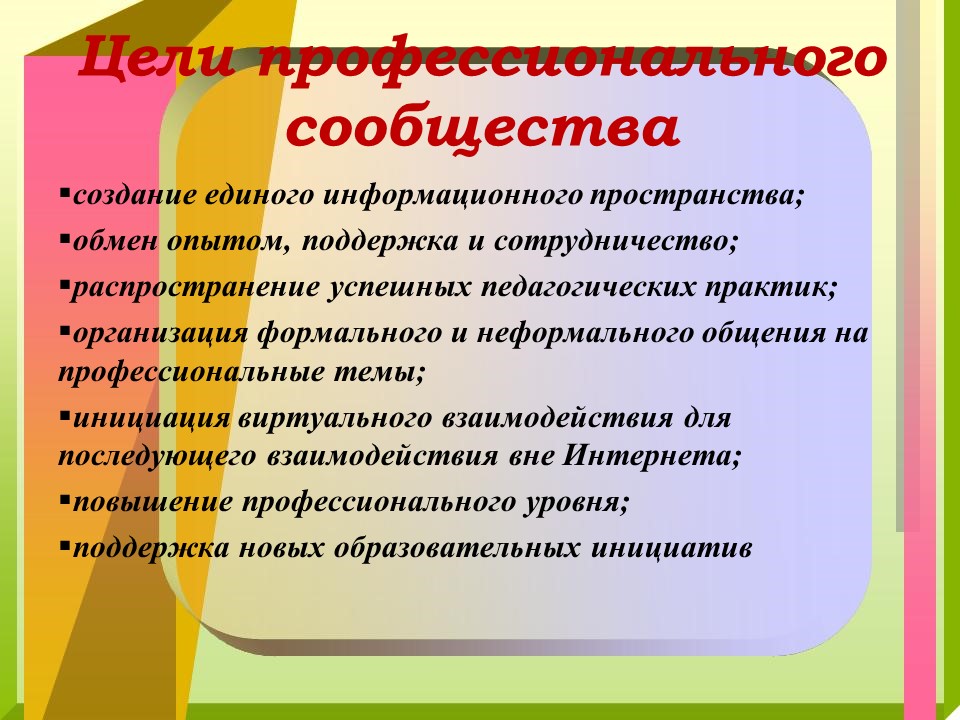 Цели профессионального сообщества

▪создание единого информационного пространства;

▪обмен опытом, поддержка и сотрудничество;

▪распространение успешных педагогических практик;

▪организация формального и неформального общения на профессиональные темы;

▪инициация виртуального взаимодействия для последующего взаимодействия вне Интернета;

▪повышение профессионального уровня;

▪поддержка новых образовательных инициатив